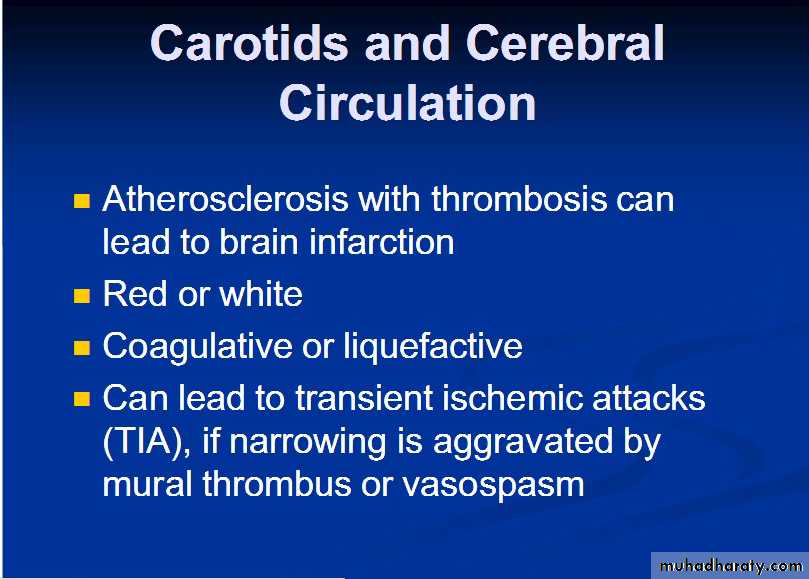 Carotids and Cerebral Circulation

- Atherosclerosis with thrombosis can lead to brain infarction
- Red or white
- Coagulative or liquefactive
- Can lead to transient ischemic attacks (TIA), if narrowing is aggravated by mural thrombus or vasospasm

muhadharaty.com